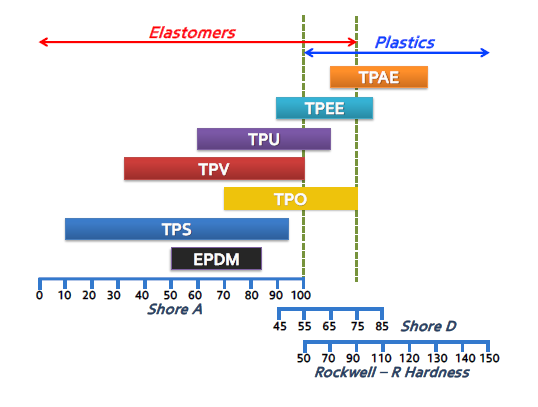 Elastomers

Plastics

TPAE

TPEE

TPU

TPV

TPO

TPS

EPDM

0 10 20 30 40 50 60 70 80 90 100

Shore A

45 55 65 75 85

Shore D

50 70 90 110 120 130 140 150

Rockwell – R Hardness